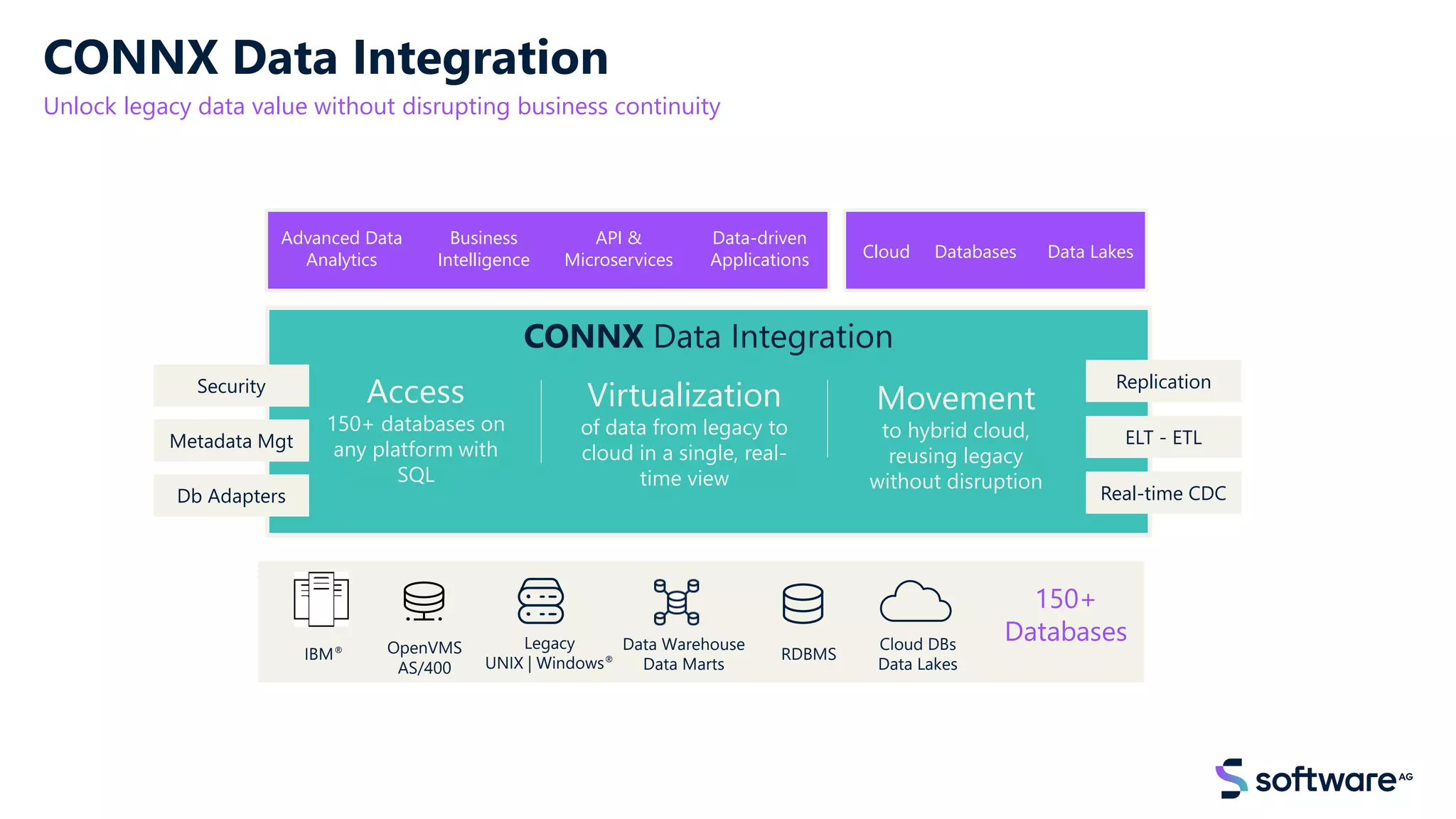 CONNX Data Integration

Unlock legacy data value without disrupting business continuity

Advanced Data Analytics

Business Intelligence

API & Microservices

Data-driven Applications

Cloud

Databases

Data Lakes

CONNX Data Integration

Security

Metadata Mgt

Db Adapters

Access
150+ databases on any platform with SQL

Virtualization
of data from legacy to cloud in a single, real-time view

Movement
to hybrid cloud, reusing legacy without disruption

Replication

ELT - ETL

Real-time CDC

IBM®

OpenVMS AS/400

Legacy UNIX | Windows®

Data Warehouse Data Marts

RDBMS

Cloud DBs Data Lakes

150+ Databases

software AG